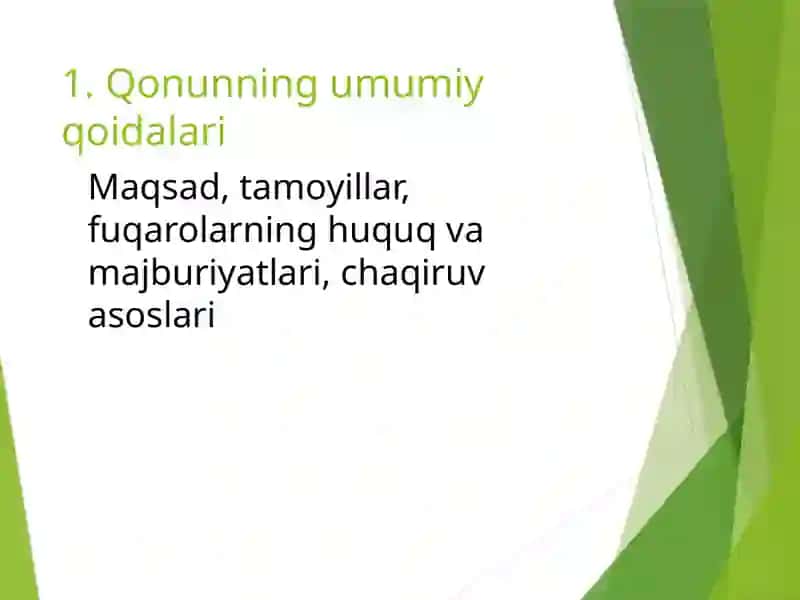 1. Qonunning umumiy qoidalari

Maqsad, tamoyillar, fuqarolarning huquq va majburiyatlari, chaqiruv asoslari